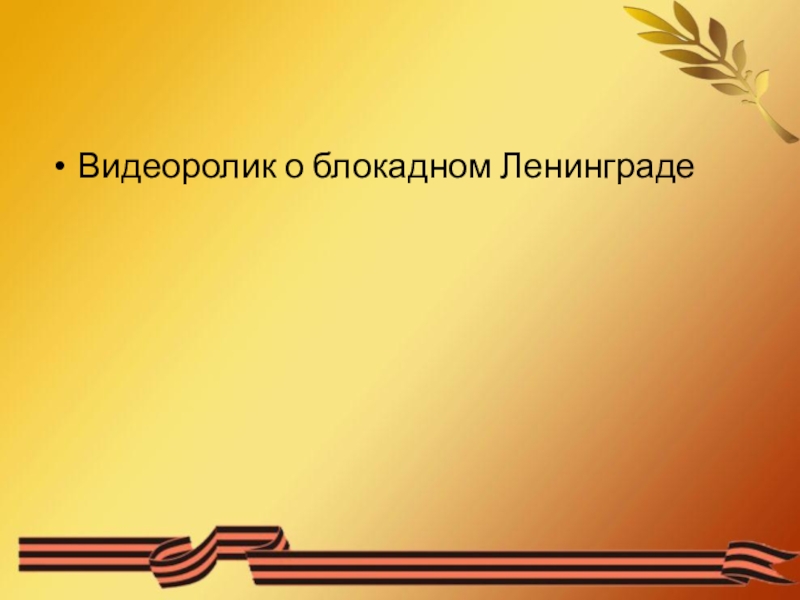 • Видеоролик о блокадном Ленинграде